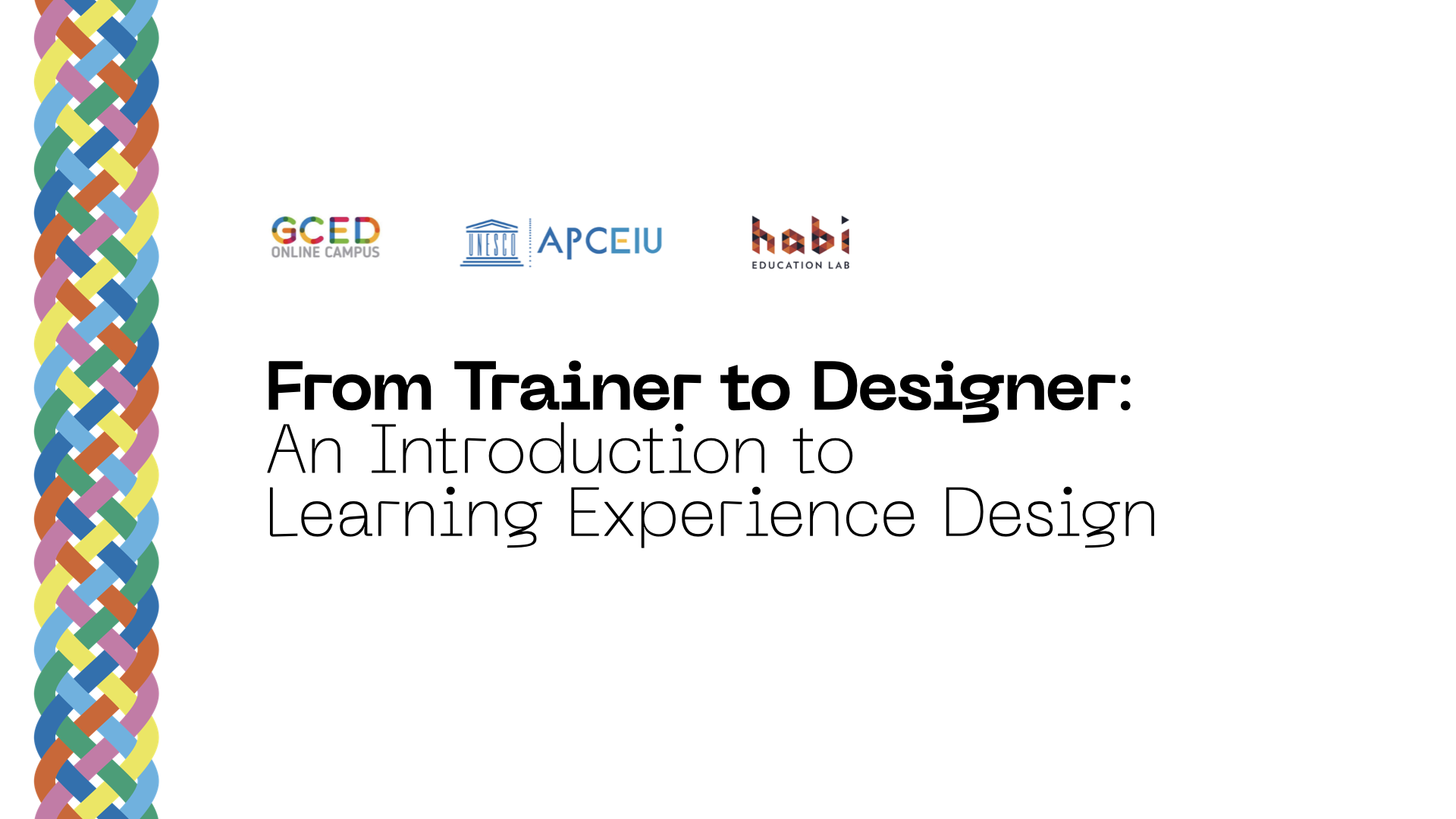 GCED
ONLINE CAMPUS

UNESCO APCEIU

habi
EDUCATION LAB

From Trainer to Designer:
An Introduction to
Learning Experience Design